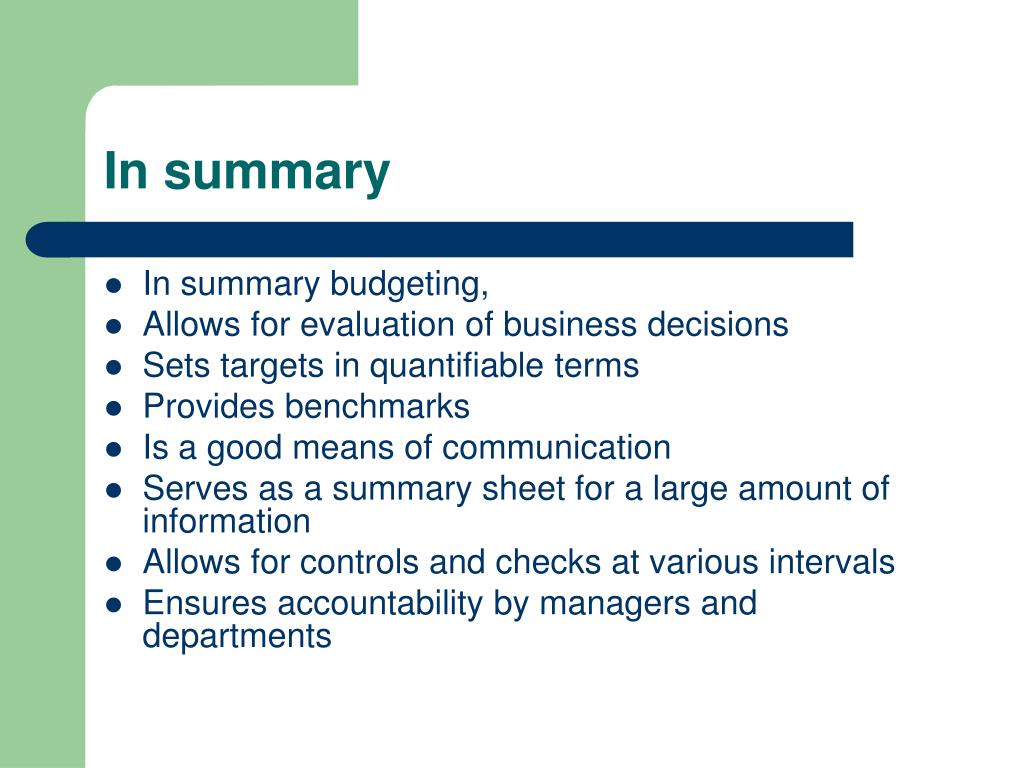 In summary

- In summary budgeting,
- Allows for evaluation of business decisions
- Sets targets in quantifiable terms
- Provides benchmarks
- Is a good means of communication
- Serves as a summary sheet for a large amount of information
- Allows for controls and checks at various intervals
- Ensures accountability by managers and departments